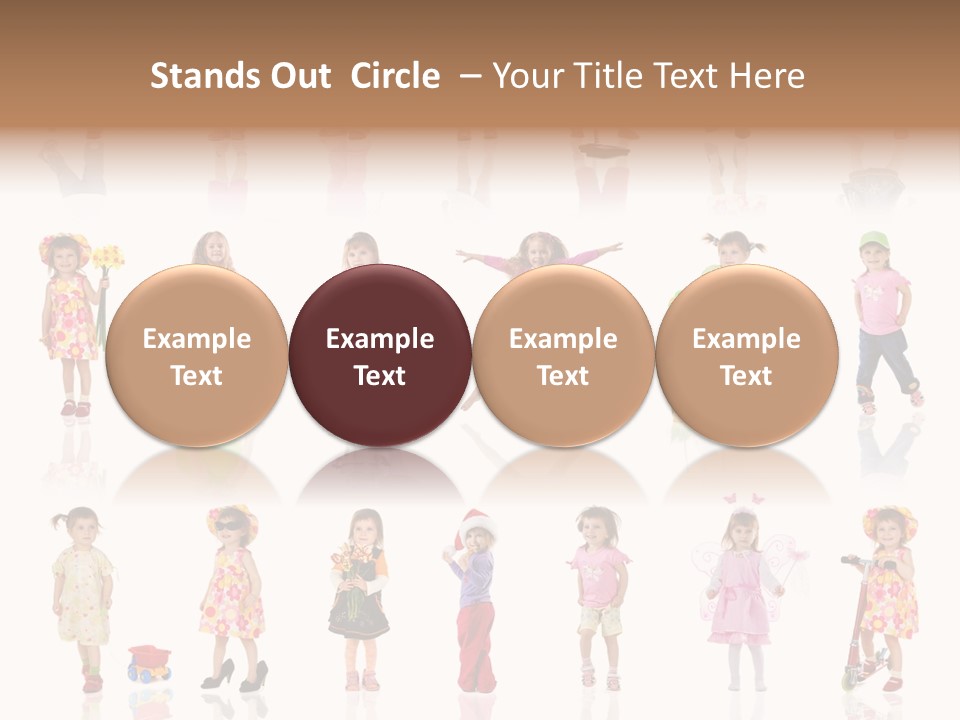 Stands Out Circle – Your Title Text Here

Example Text

Example Text

Example Text

Example Text